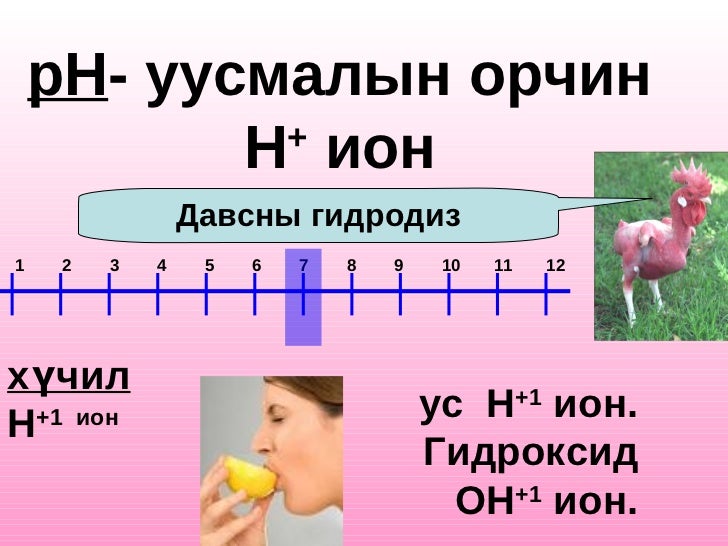 pH- уусмалын орчин
$H^+$ ион

Давсны гидродиз

1 2 3 4 5 6 7 8 9 10 11 12

хүчил
$H^{+1}$ ион

ус $H^{+1}$ ион.
Гидроксид
$OH^{+1}$ ион.